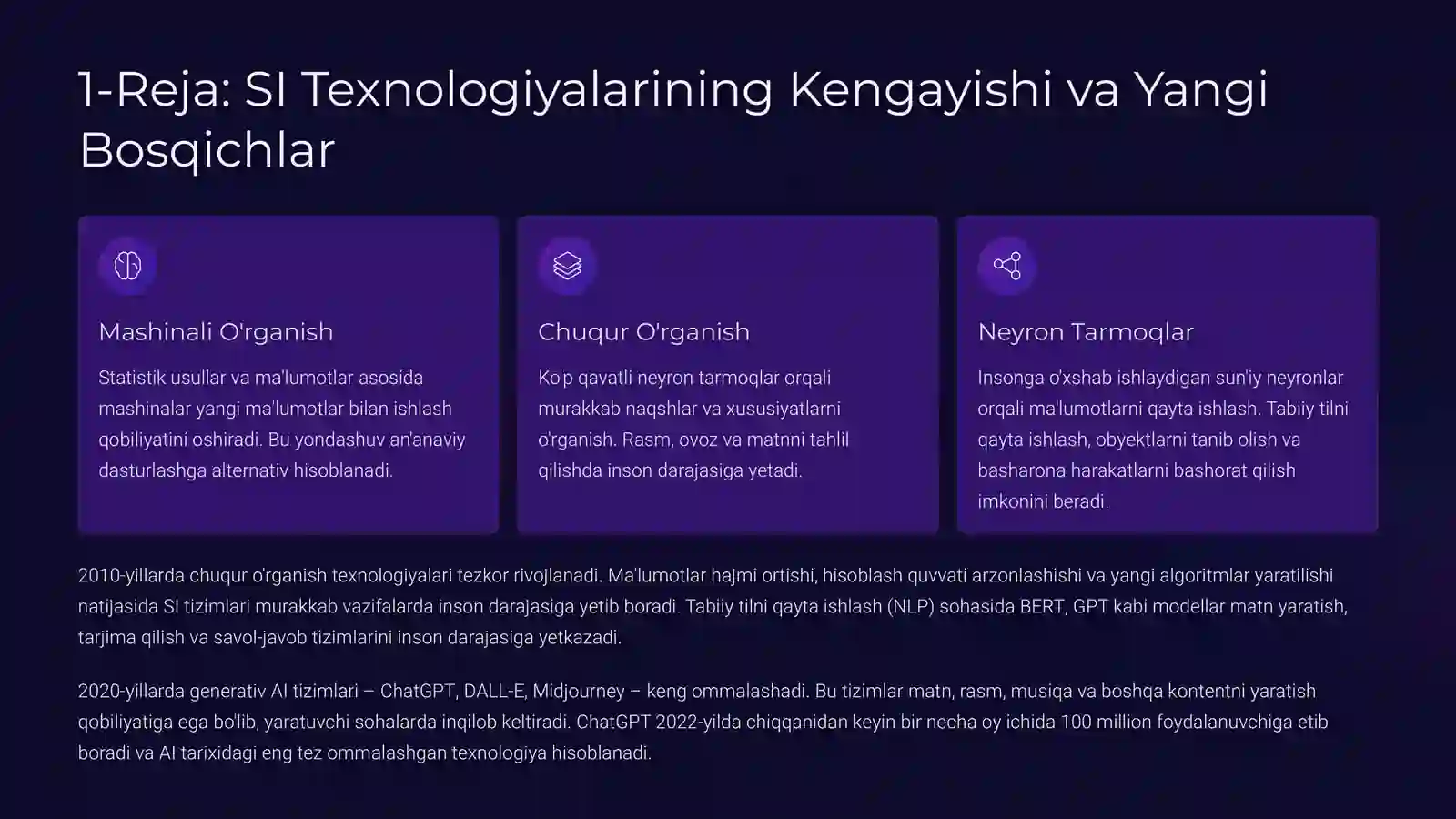 1-Reja: SI Texnologiyalarining Kengayishi va Yangi Bosqichlar

Mashinali O'rganish

Statistik usullar va ma'lumotlar asosida mashinalar yangi ma'lumotlar bilan ishlash qobiliyatini oshiradi. Bu yondashuv an'anaviy dasturlashga alternativ hisoblanadi.

Chuqur O'rganish

Ko'p qavatli neyron tarmoqlar orqali murakkab naqshlar va xususiyatlarni o'rganish. Rasm, ovoz va matnni tahlil qilishda inson darajasiga yetadi.

Neyron Tarmoqlar

Insonga o'xshab ishlaydigan sun'iy neyronlar orqali ma'lumotlarni qayta ishlash. Tabiiy tilni qayta ishlash, obyektlarni tanib olish va basharona harakatlarni bashorat qilish imkonini beradi.

2010-yillarda chuqur o'rganish texnologiyalari tezkor rivojlanadi. Ma'lumotlar hajmi ortishi, hisoblash quvvati arzonlashishi va yangi algoritmlar yaratilishi natijasida SI tizimlari murakkab vazifalarda inson darajasiga yetib boradi. Tabiiy tilni qayta ishlash (NLP) sohasida BERT, GPT kabi modellar matn yaratish, tarjima qilish va savol-javob tizimlarini inson darajasiga yetkazadi.

2020-yillarda generativ AI tizimlari – ChatGPT, DALL-E, Midjourney – keng ommalashadi. Bu tizimlar matn, rasm, musiqa va boshqa kontentni yaratish qobiliyatiga ega bo'lib, yaratuvchi sohalarda inqilob keltiradi. ChatGPT 2022-yilda chiqqanidan keyin bir necha oy ichida 100 million foydalanuvchiga etib boradi va AI tarixidagi eng tez ommalashgan texnologiya hisoblanadi.